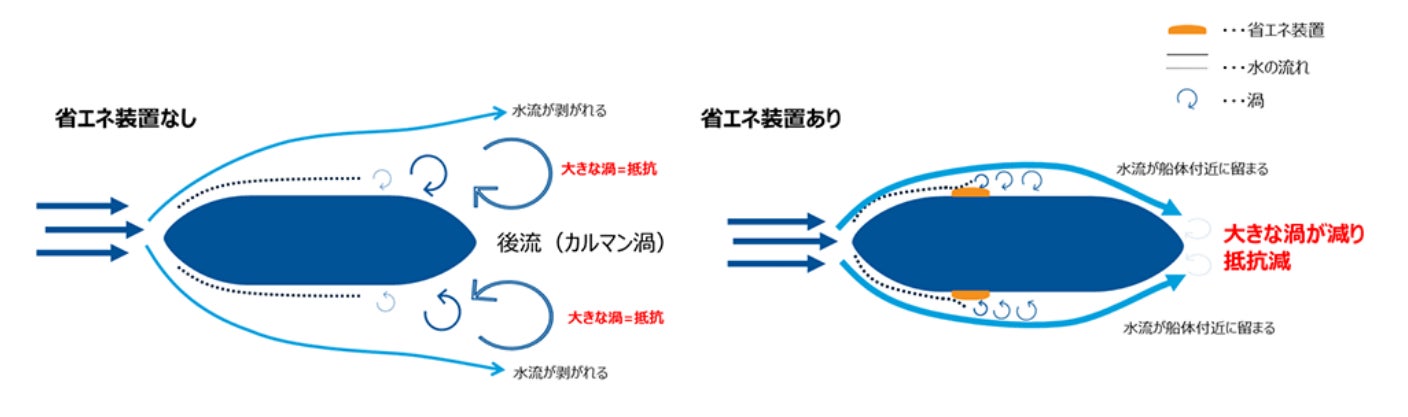 ・・・省エネ装置
・・・水の流れ
・・・渦

省エネ装置なし

水流が剥がれる

大きな渦＝抵抗

後流（カルマン渦）

大きな渦＝抵抗

水流が剥がれる

省エネ装置あり

水流が船体付近に留まる

大きな渦が減り
抵抗減

水流が船体付近に留まる